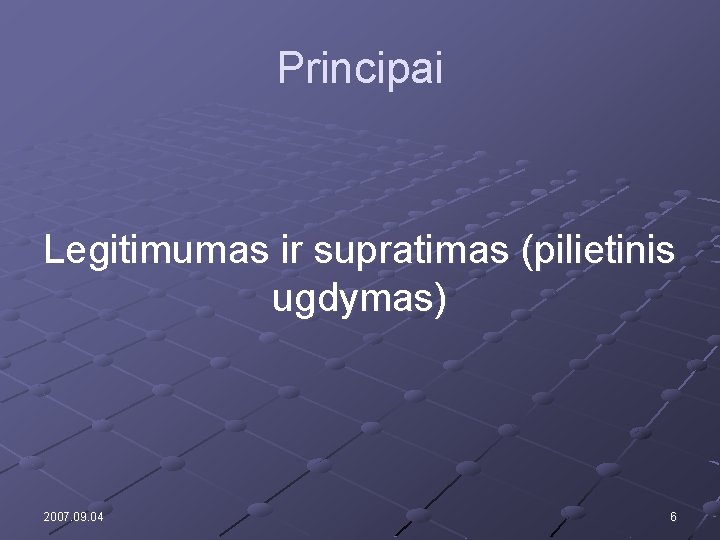 Principai

Legitimumas ir supratimas (pilietinis ugdymas)

2007.09.04

6